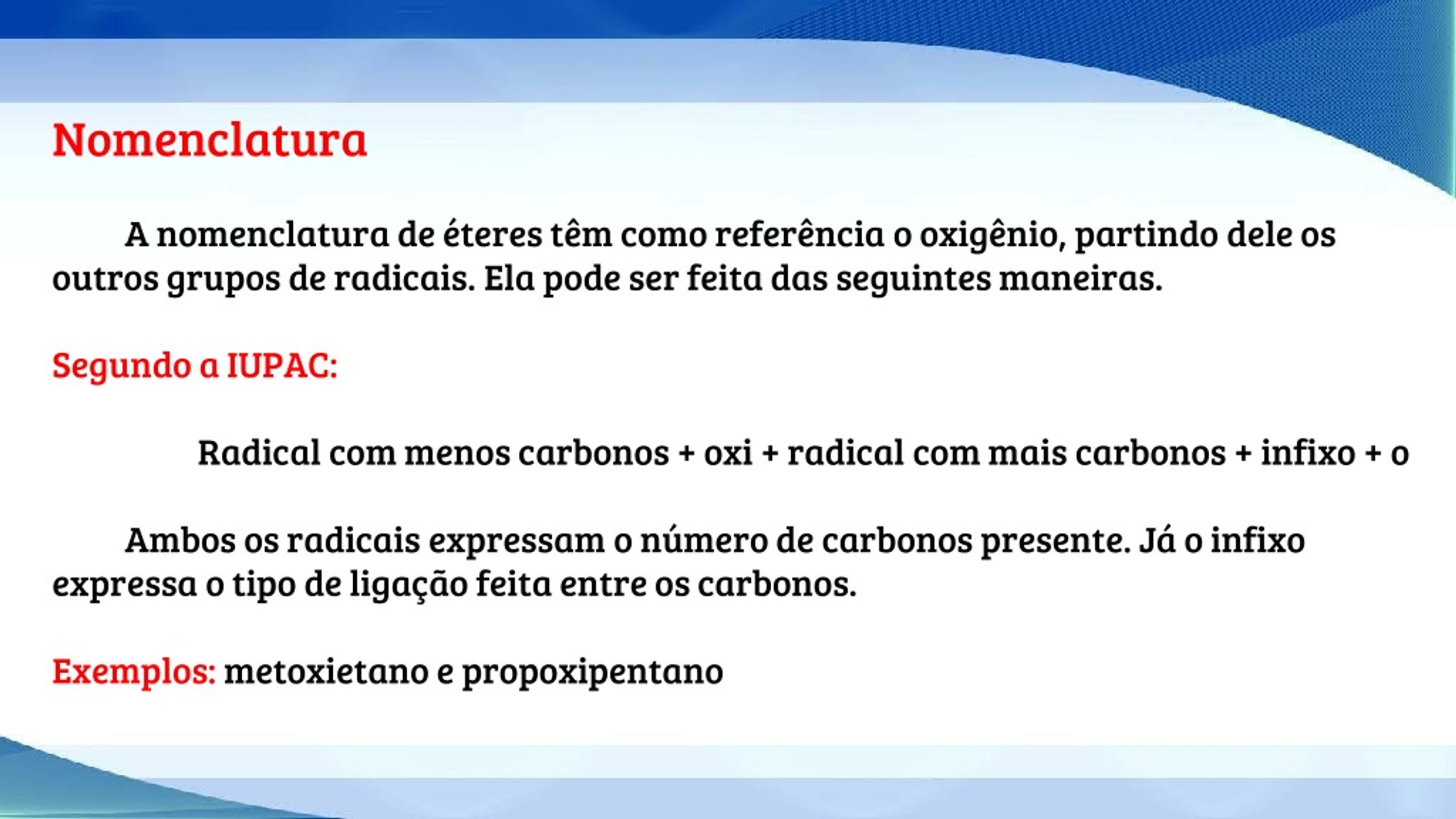 Nomenclatura

A nomenclatura de éteres têm como referência o oxigênio, partindo dele os outros grupos de radicais. Ela pode ser feita das seguintes maneiras.

Segundo a IUPAC:

Radical com menos carbonos + oxi + radical com mais carbonos + infixo + o

Ambos os radicais expressam o número de carbonos presente. Já o infixo expressa o tipo de ligação feita entre os carbonos.

Exemplos: metoxietano e propoxipentano